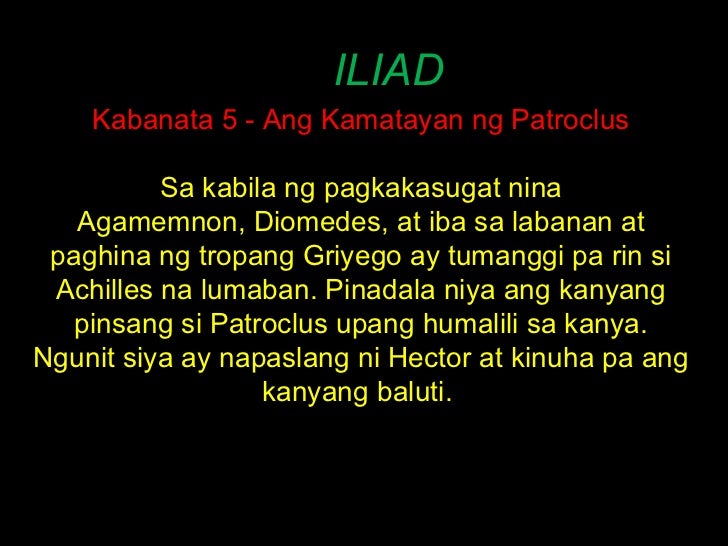 ILIAD

Kabanata 5 - Ang Kamatayan ng Patroclus

Sa kabila ng pagkakasugat nina Agamemnon, Diomedes, at iba sa labanan at paghina ng tropang Griyego ay tumanggi pa rin si Achilles na lumaban. Pinadala niya ang kanyang pinsang si Patroclus upang humalili sa kanya. Ngunit siya ay napaslang ni Hector at kinuha pa ang kanyang baluti.